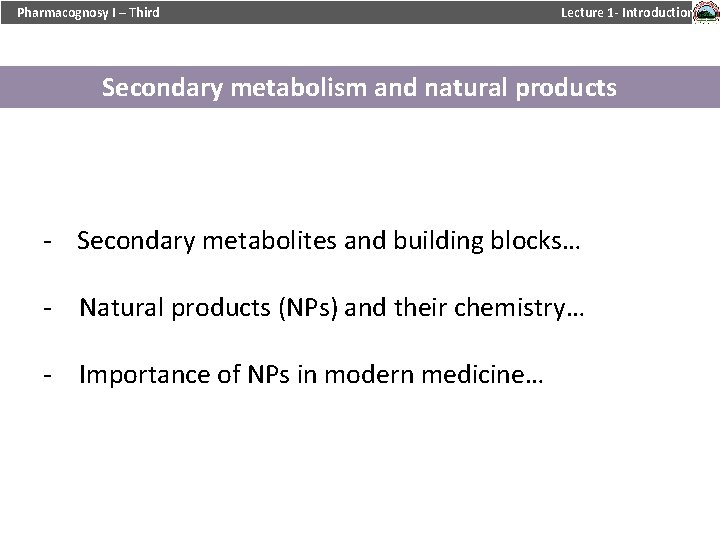 Pharmacognosy I – Third

Lecture 1- Introduction

Secondary metabolism and natural products

- Secondary metabolites and building blocks…

- Natural products (NPs) and their chemistry…

- Importance of NPs in modern medicine…